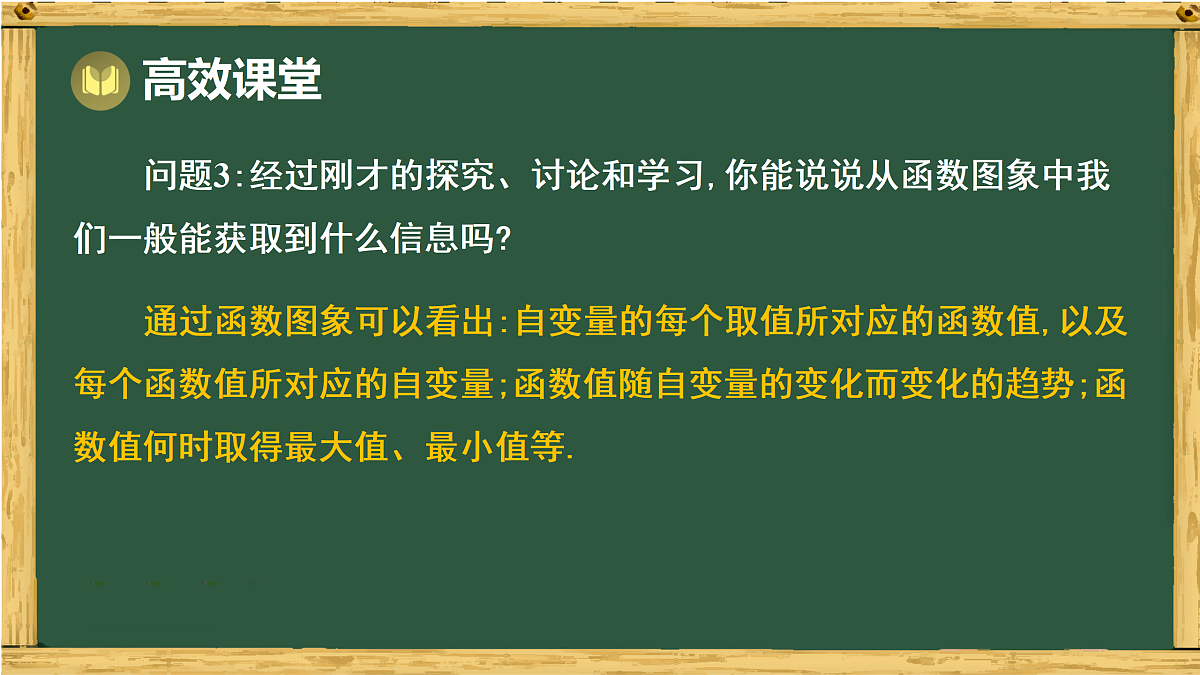 高效课堂

问题3:经过刚才的探究、讨论和学习,你能说说从函数图象中我们一般能获取到什么信息吗?

通过函数图象可以看出:自变量的每个取值所对应的函数值,以及每个函数值所对应的自变量;函数值随自变量的变化而变化的趋势;函数值何时取得最大值、最小值等.